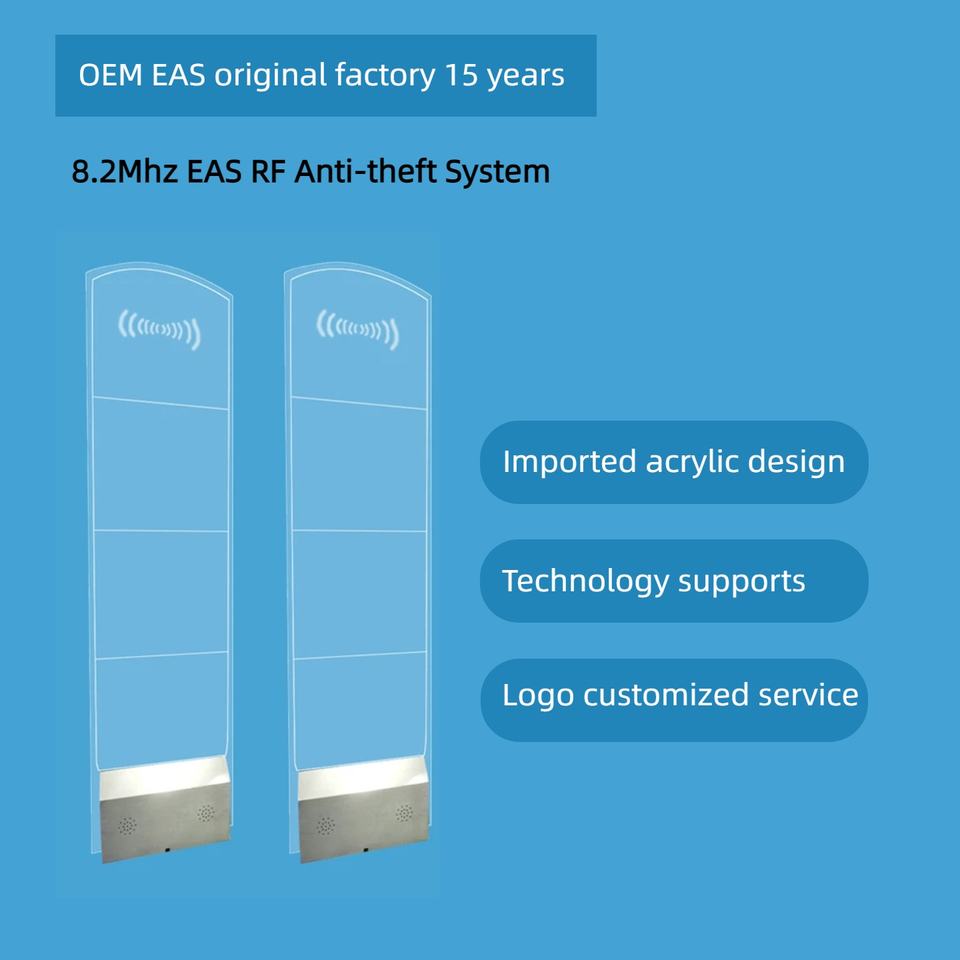 OEM EAS original factory 15 years

8.2Mhz EAS RF Anti-theft System

Imported acrylic design

Technology supports

Logo customized service